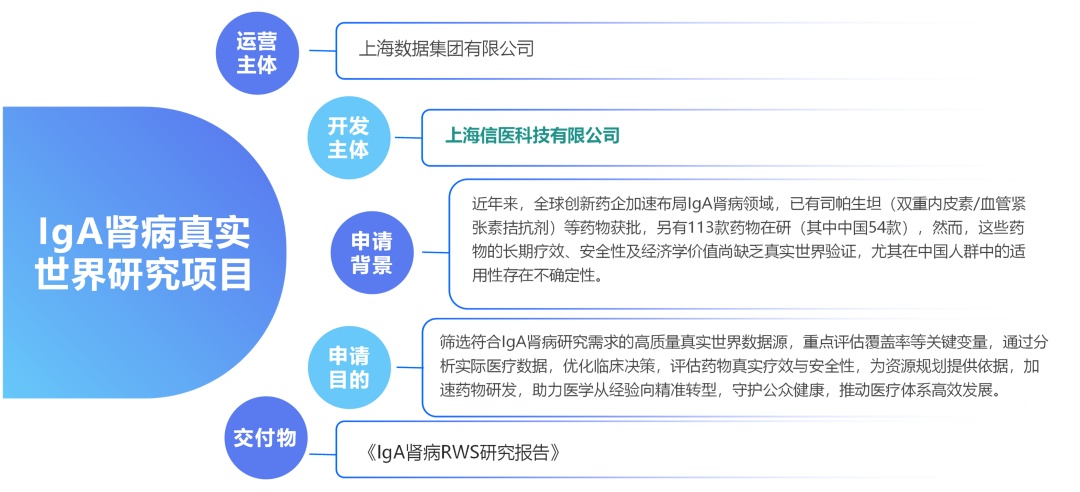 IgA肾病真实世界研究项目

运营主体
上海数据集团有限公司

开发主体
上海信医科技有限公司

申请背景
近年来，全球创新药企加速布局IgA肾病领域，已有司帕生坦（双重内皮素/血管紧张素拮抗剂）等药物获批，另有113款药物在研（其中中国54款），然而，这些药物的长期疗效、安全性及经济学价值尚缺乏真实世界验证，尤其在中国人群中的适用性存在不确定性。

申请目的
筛选符合IgA肾病研究需求的高质量真实世界数据源，重点评估覆盖率等关键变量，通过分析实际医疗数据，优化临床决策，评估药物真实疗效与安全性，为资源规划提供依据，加速药物研发，助力医学从经验向精准转型，守护公众健康，推动医疗体系高效发展。

交付物
《IgA肾病RWS研究报告》